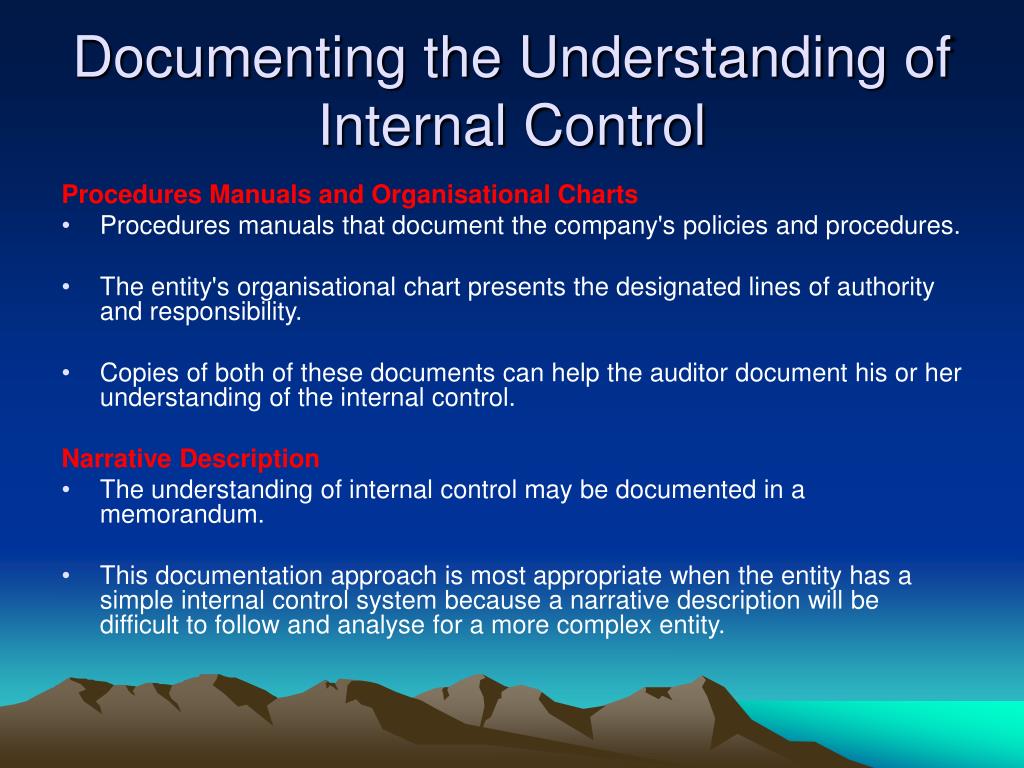 Documenting the Understanding of Internal Control

Procedures Manuals and Organisational Charts

• Procedures manuals that document the company's policies and procedures.

• The entity's organisational chart presents the designated lines of authority and responsibility.

• Copies of both of these documents can help the auditor document his or her understanding of the internal control.

Narrative Description

• The understanding of internal control may be documented in a memorandum.

• This documentation approach is most appropriate when the entity has a simple internal control system because a narrative description will be difficult to follow and analyse for a more complex entity.